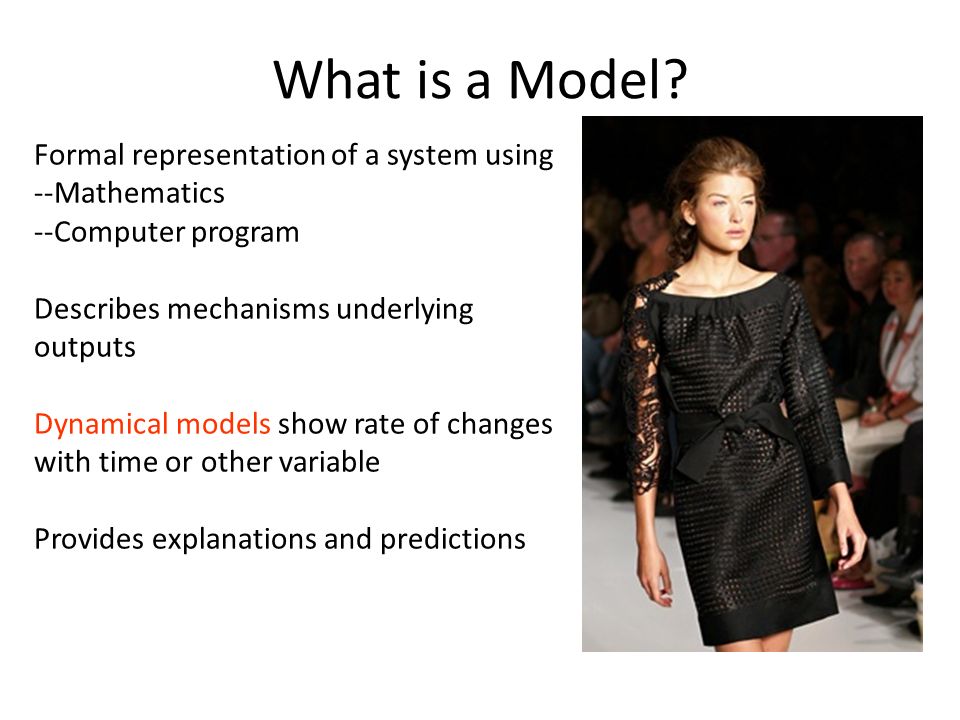 What is a Model?

Formal representation of a system using
--Mathematics
--Computer program

Describes mechanisms underlying outputs

Dynamical models show rate of changes with time or other variable

Provides explanations and predictions